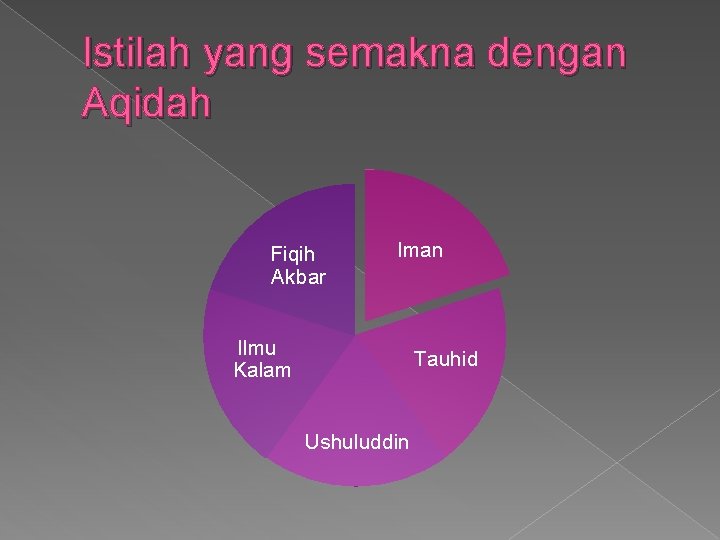 Istilah yang semakna dengan Aqidah

Iman

Tauhid

Ushuluddin

Ilmu Kalam

Fiqih Akbar